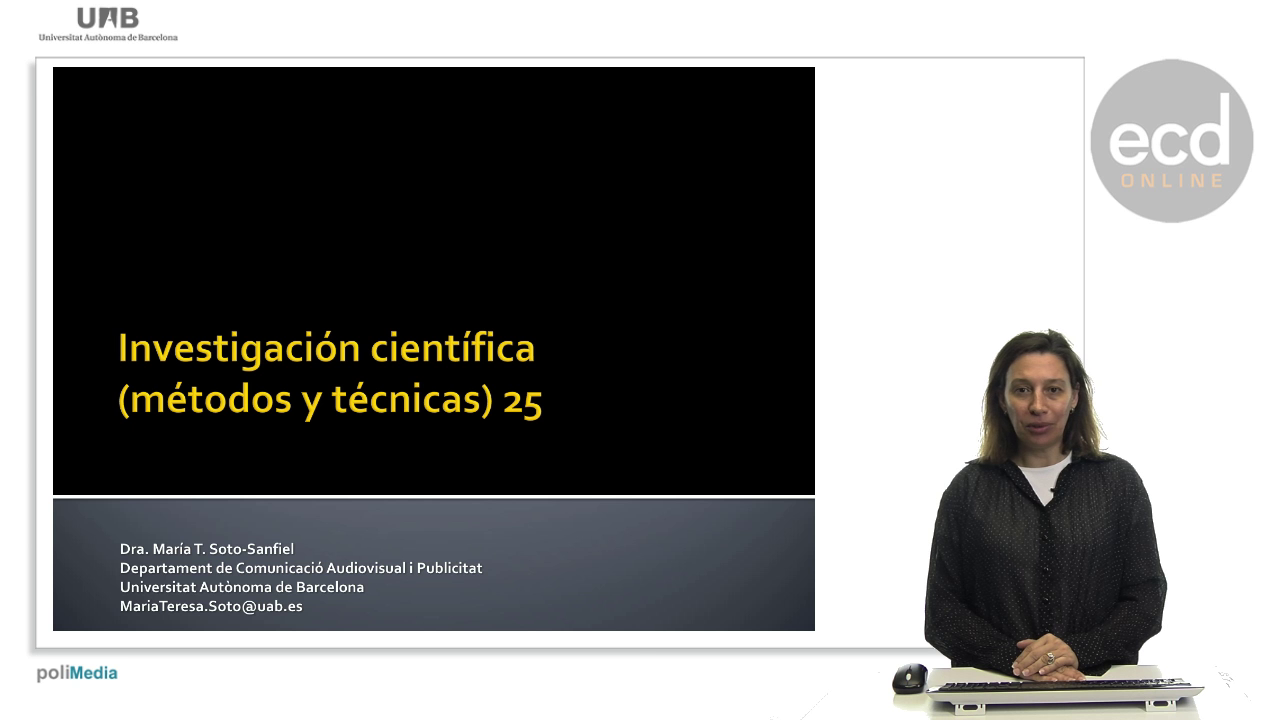 UAB
Universitat Autònoma de Barcelona

ecd
ONLINE

Investigación científica (métodos y técnicas) 25

Dra. María T. Soto-Sanfiel
Departament de Comunicació Audiovisual i Publicitat
Universitat Autònoma de Barcelona
MariaTeresa.Soto@uab.es

poliMedia